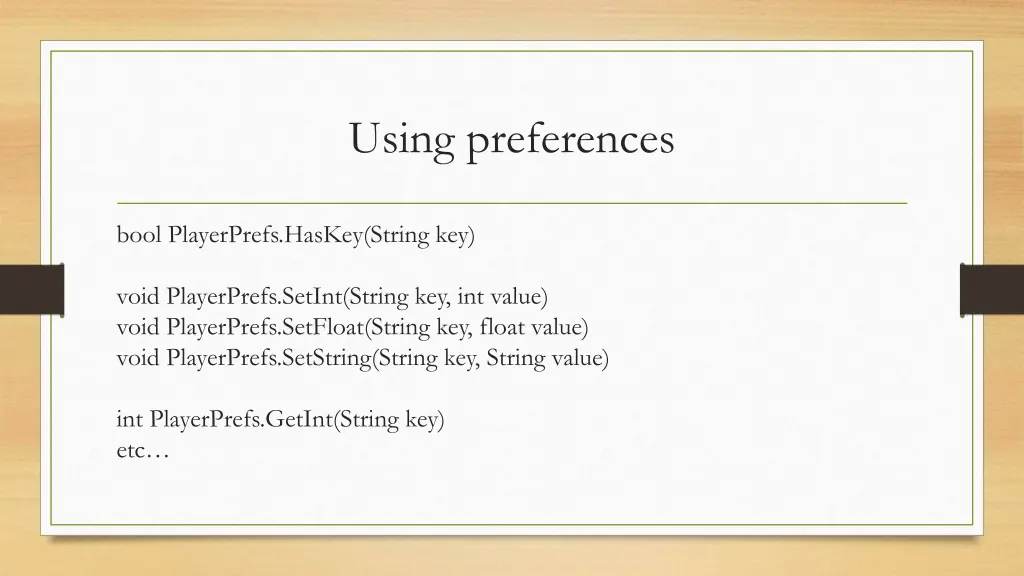 Using preferences

bool PlayerPrefs.HasKey(String key)

void PlayerPrefs.SetInt(String key, int value)
void PlayerPrefs.SetFloat(String key, float value)
void PlayerPrefs.SetString(String key, String value)

int PlayerPrefs.GetInt(String key)
etc…